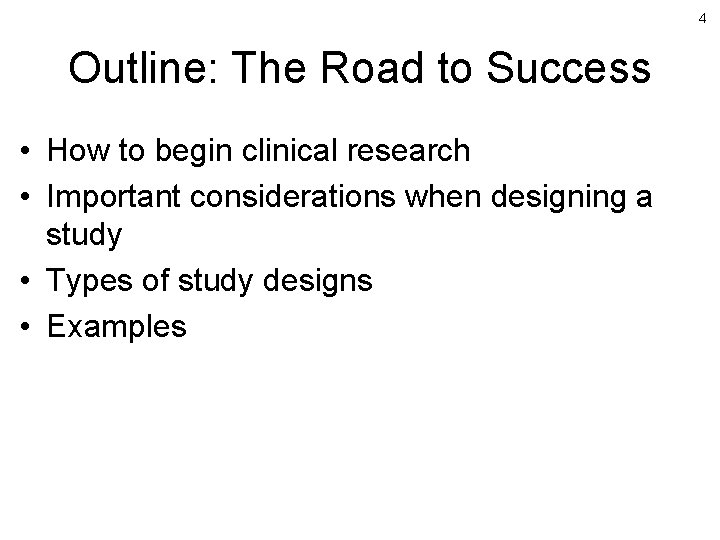 4

Outline: The Road to Success

• How to begin clinical research
• Important considerations when designing a study
• Types of study designs
• Examples